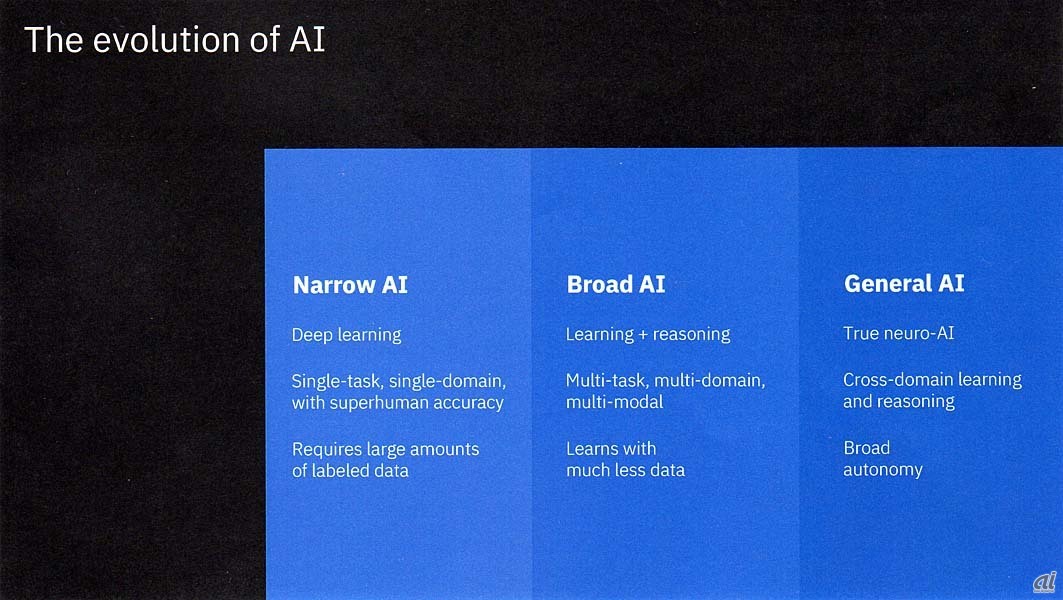 The evolution of AI

Narrow AI

Deep learning

Single-task, single-domain, with superhuman accuracy

Requires large amounts of labeled data

Broad AI

Learning + reasoning

Multi-task, multi-domain, multi-modal

Learns with much less data

General AI

True neuro-AI

Cross-domain learning and reasoning

Broad autonomy

ai